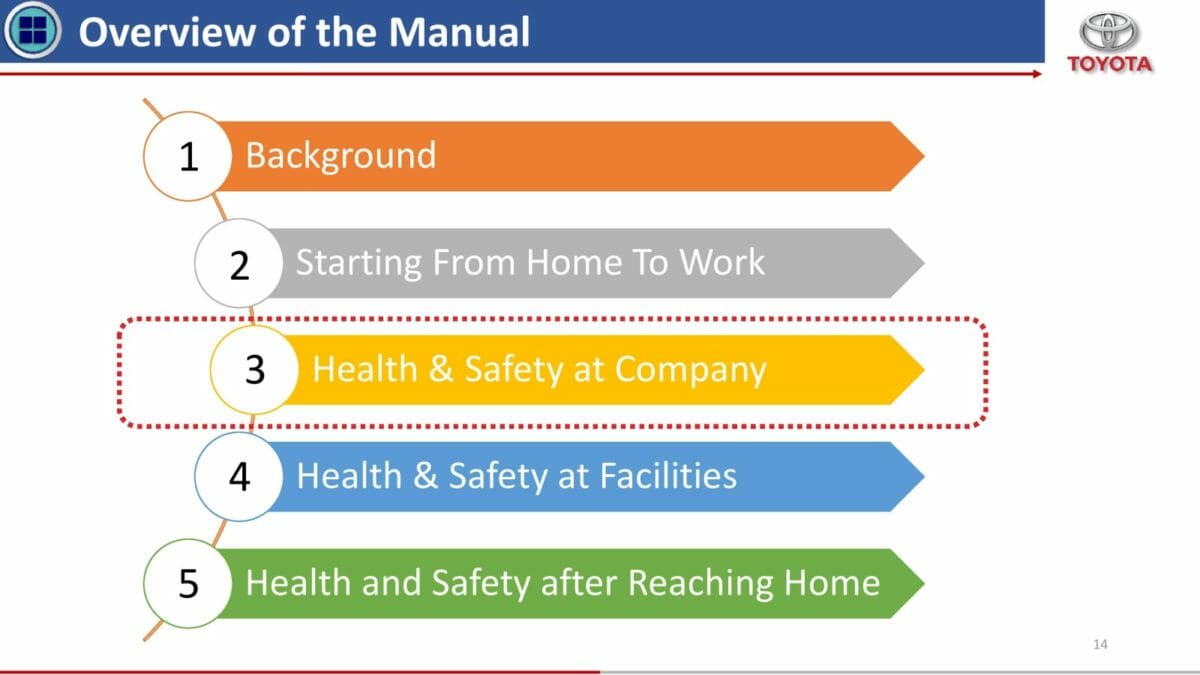 Overview of the Manual

TOYOTA

1 Background

2 Starting From Home To Work

3 Health & Safety at Company

4 Health & Safety at Facilities

5 Health and Safety after Reaching Home

14